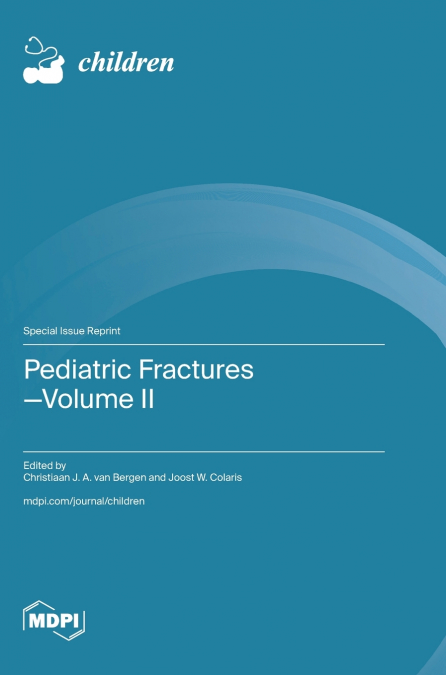 children

Special Issue Reprint

Pediatric Fractures —Volume II

Edited by
Christiaan J. A. van Bergen and Joost W. Colaris

mdpi.com/journal/children

MDPI